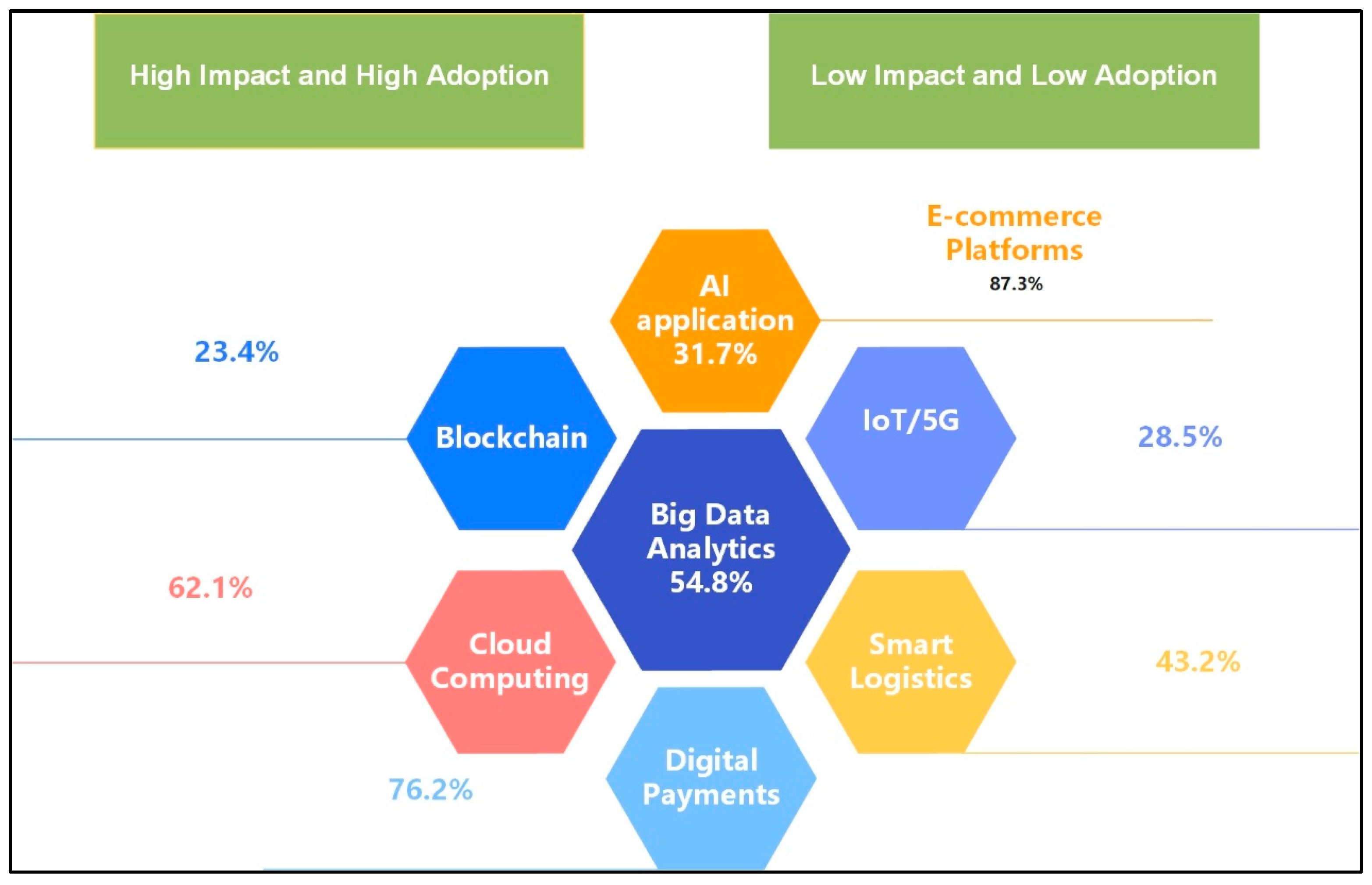 High Impact and High Adoption

Low Impact and Low Adoption

E-commerce Platforms
87.3%

AI application 31.7%

23.4%

Blockchain

IoT/5G

28.5%

Big Data Analytics 54.8%

62.1%

Cloud Computing

Smart Logistics

43.2%

76.2%

Digital Payments